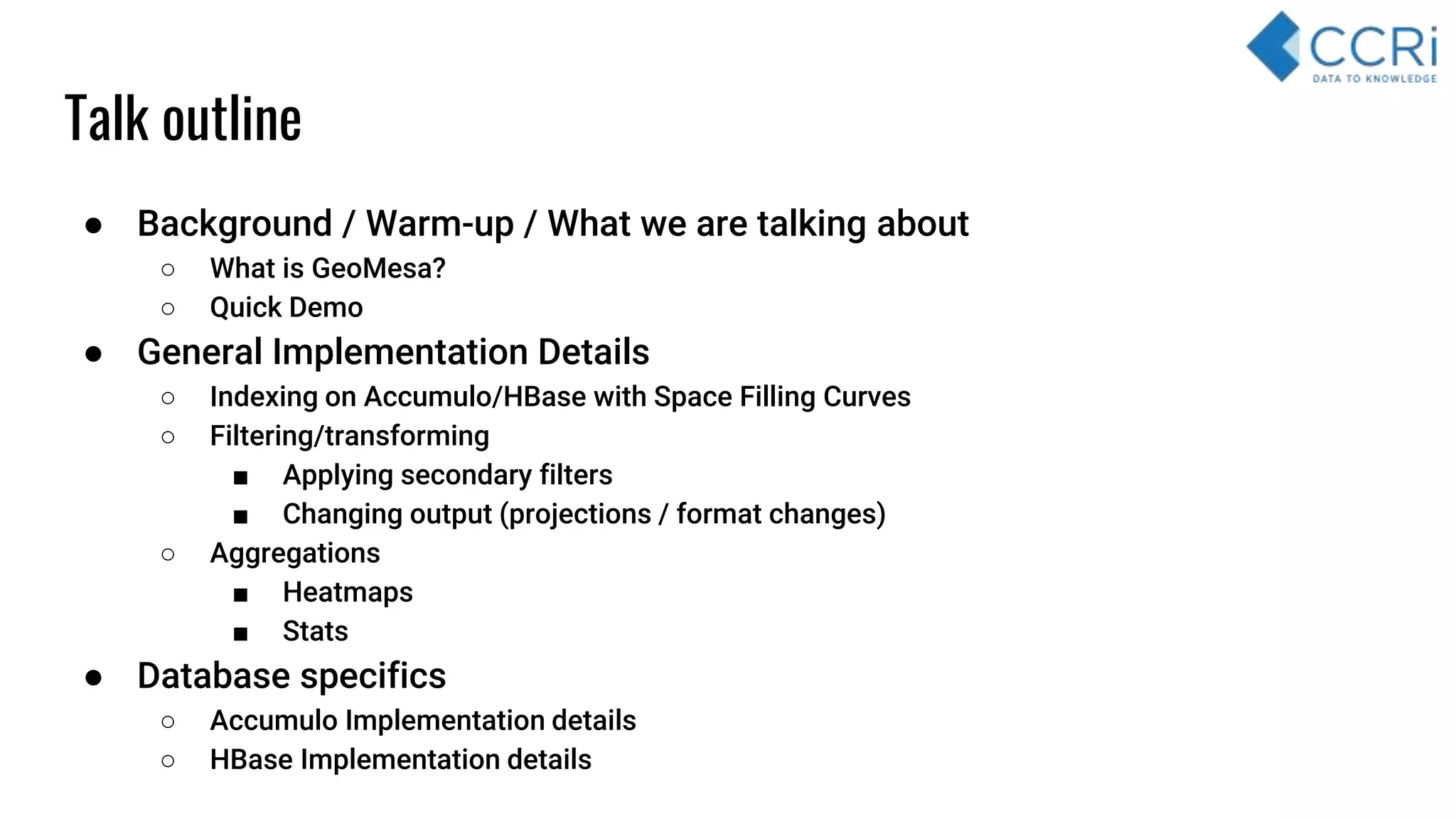 CCRi
DATA TO KNOWLEDGE

Talk outline

● Background / Warm-up / What we are talking about
  ○ What is GeoMesa?
  ○ Quick Demo
● General Implementation Details
  ○ Indexing on Accumulo/HBase with Space Filling Curves
  ○ Filtering/transforming
    ■ Applying secondary filters
    ■ Changing output (projections / format changes)
  ○ Aggregations
    ■ Heatmaps
    ■ Stats
● Database specifics
  ○ Accumulo Implementation details
  ○ HBase Implementation details